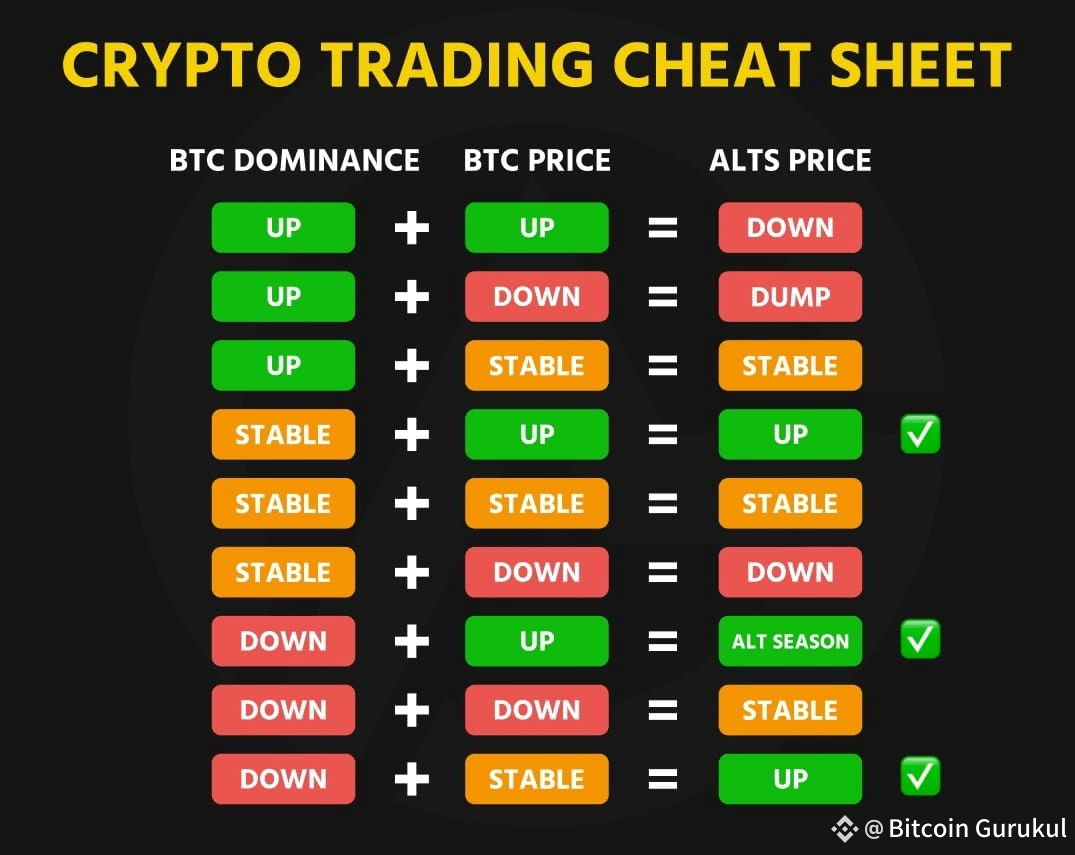 CRYPTO TRADING CHEAT SHEET

| BTC DOMINANCE | | BTC PRICE | | ALTS PRICE | |
|---|---|---|---|---|---|
| UP | + | UP | = | DOWN | |
| UP | + | DOWN | = | DUMP | |
| UP | + | STABLE | = | STABLE | |
| STABLE | + | UP | = | UP | ✅ |
| STABLE | + | STABLE | = | STABLE | |
| STABLE | + | DOWN | = | DOWN | |
| DOWN | + | UP | = | ALT SEASON | ✅ |
| DOWN | + | DOWN | = | STABLE | |
| DOWN | + | STABLE | = | UP | ✅ |

@ Bitcoin Gurukul